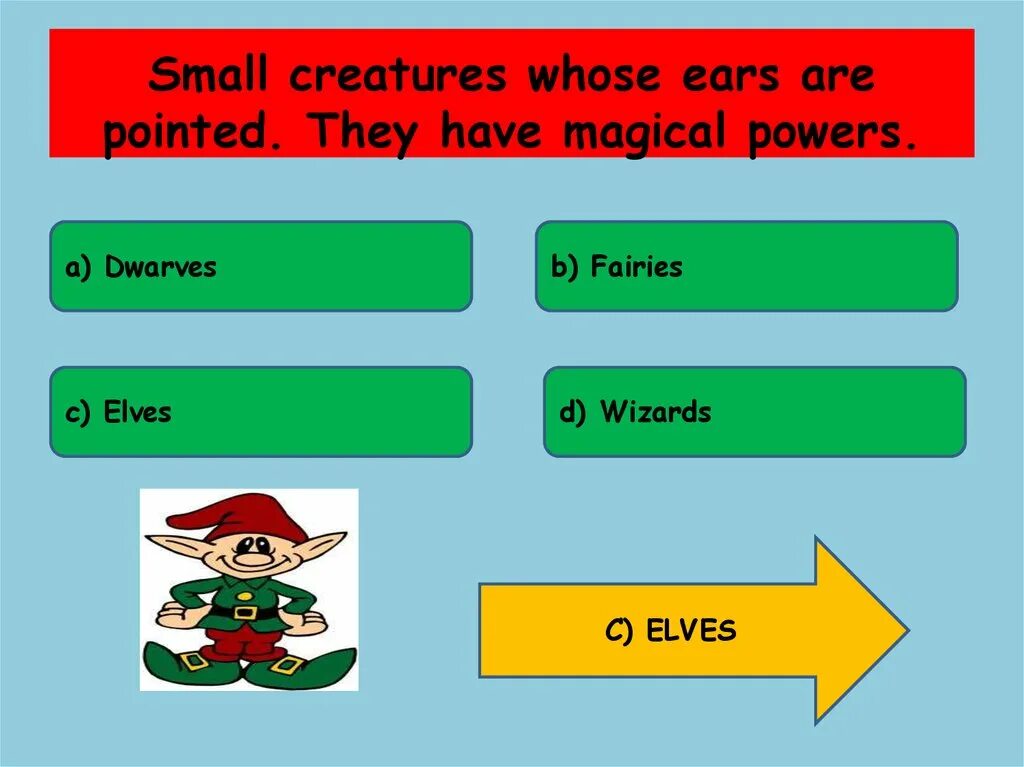 Small creatures whose ears are pointed. They have magical powers.

a) Dwarves

b) Fairies

c) Elves

d) Wizards

C) ELVES